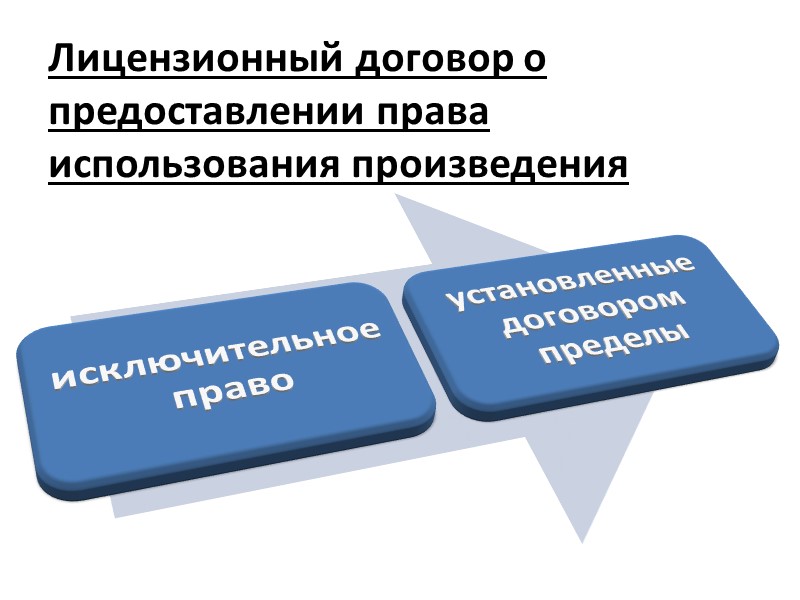 Лицензионный договор о предоставлении права использования произведения

исключительное право

установленные договором пределы